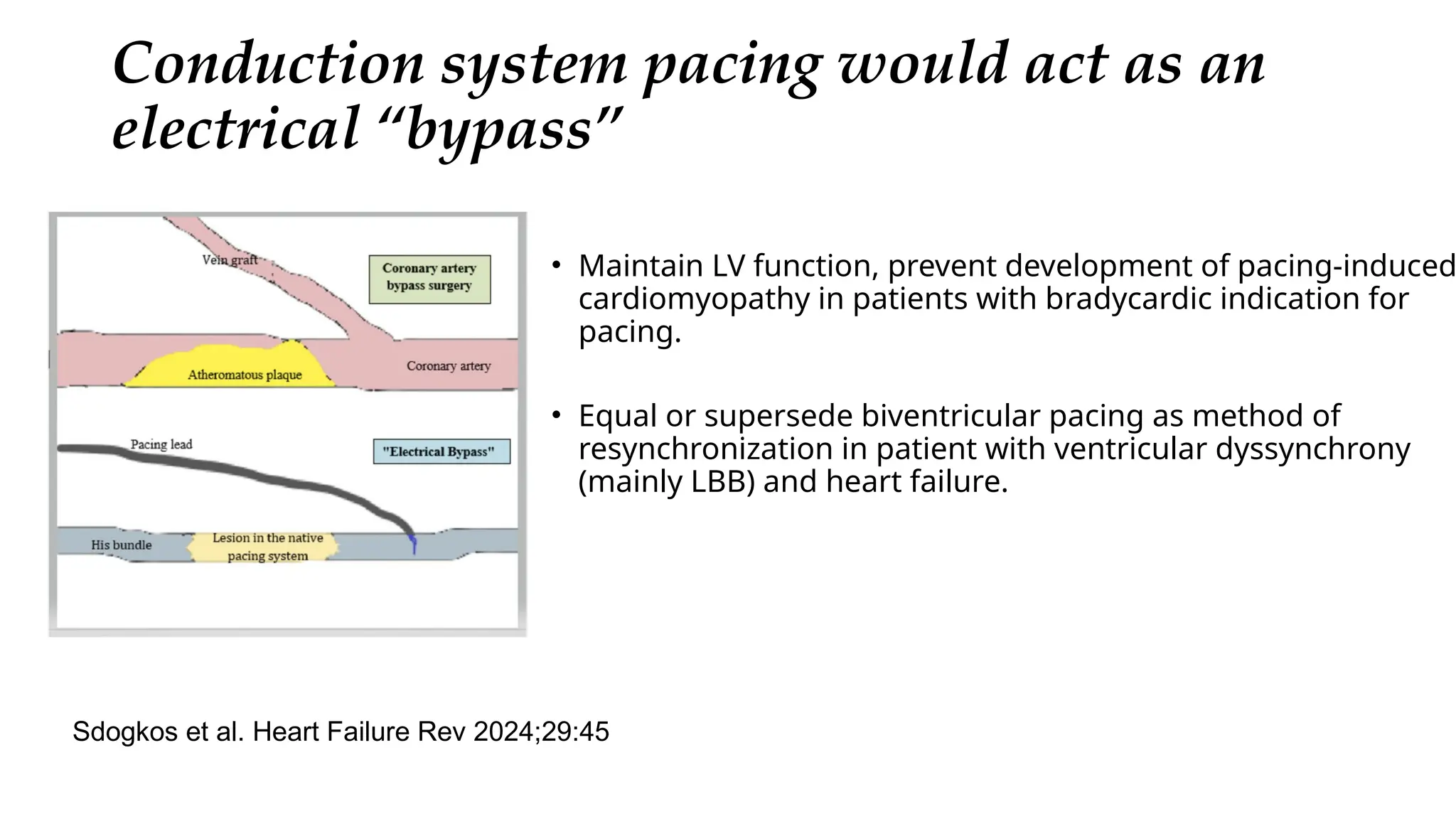 Conduction system pacing would act as an electrical “bypass”

Vein graft

Coronary artery bypass surgery

Atheromatous plaque

Coronary artery

Pacing lead

"Electrical Bypass"

His bundle

Lesion in the native pacing system

• Maintain LV function, prevent development of pacing-induced cardiomyopathy in patients with bradycardic indication for pacing.

• Equal or supersede biventricular pacing as method of resynchronization in patient with ventricular dyssynchrony (mainly LBB) and heart failure.

Sdogkos et al. Heart Failure Rev 2024;29:45